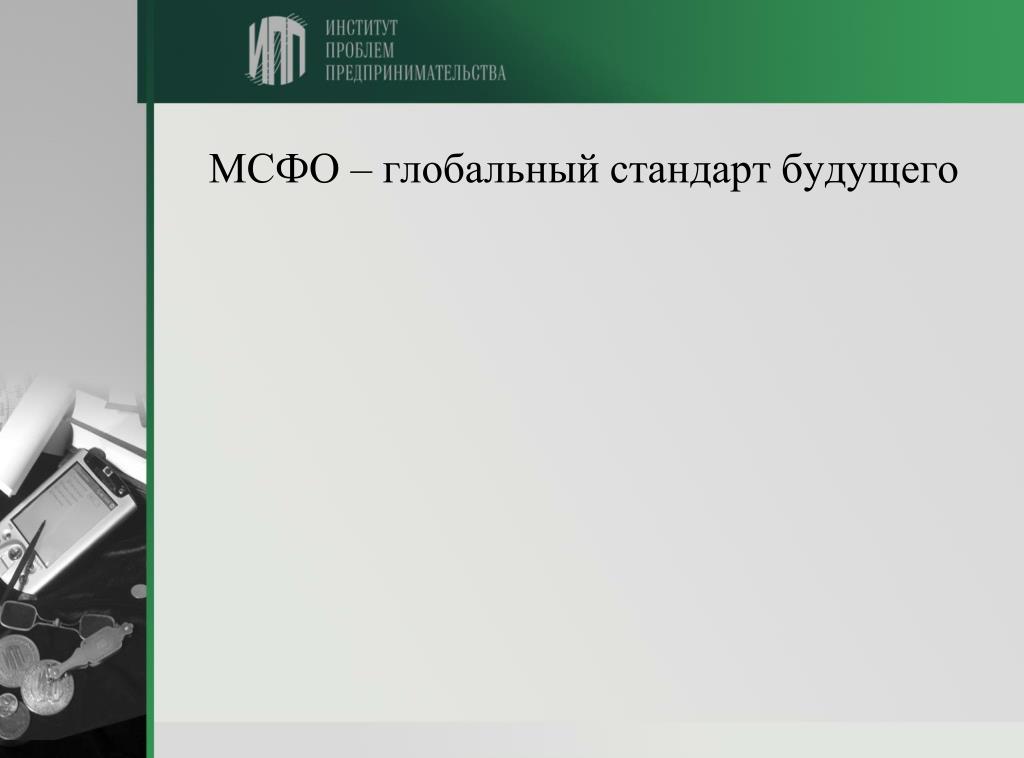 ИПП
ИНСТИТУТ
ПРОБЛЕМ
ПРЕДПРИНИМАТЕЛЬСТВА

МСФО – глобальный стандарт будущего